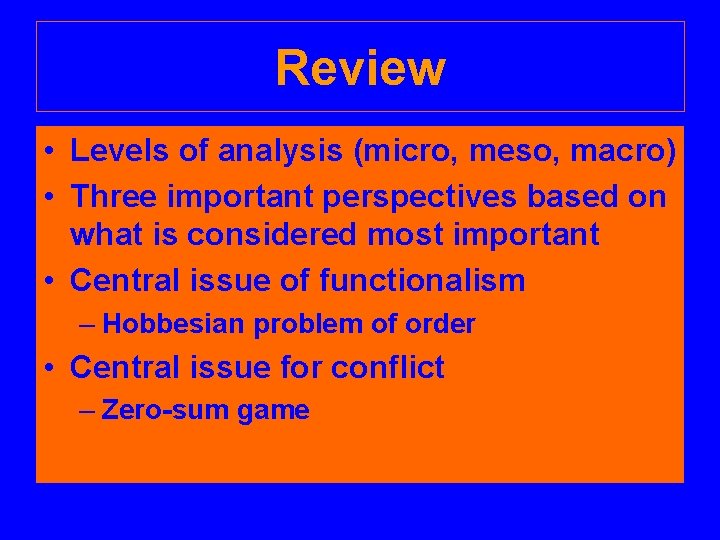 Review

• Levels of analysis (micro, meso, macro)
• Three important perspectives based on what is considered most important
• Central issue of functionalism
– Hobbesian problem of order
• Central issue for conflict
– Zero-sum game